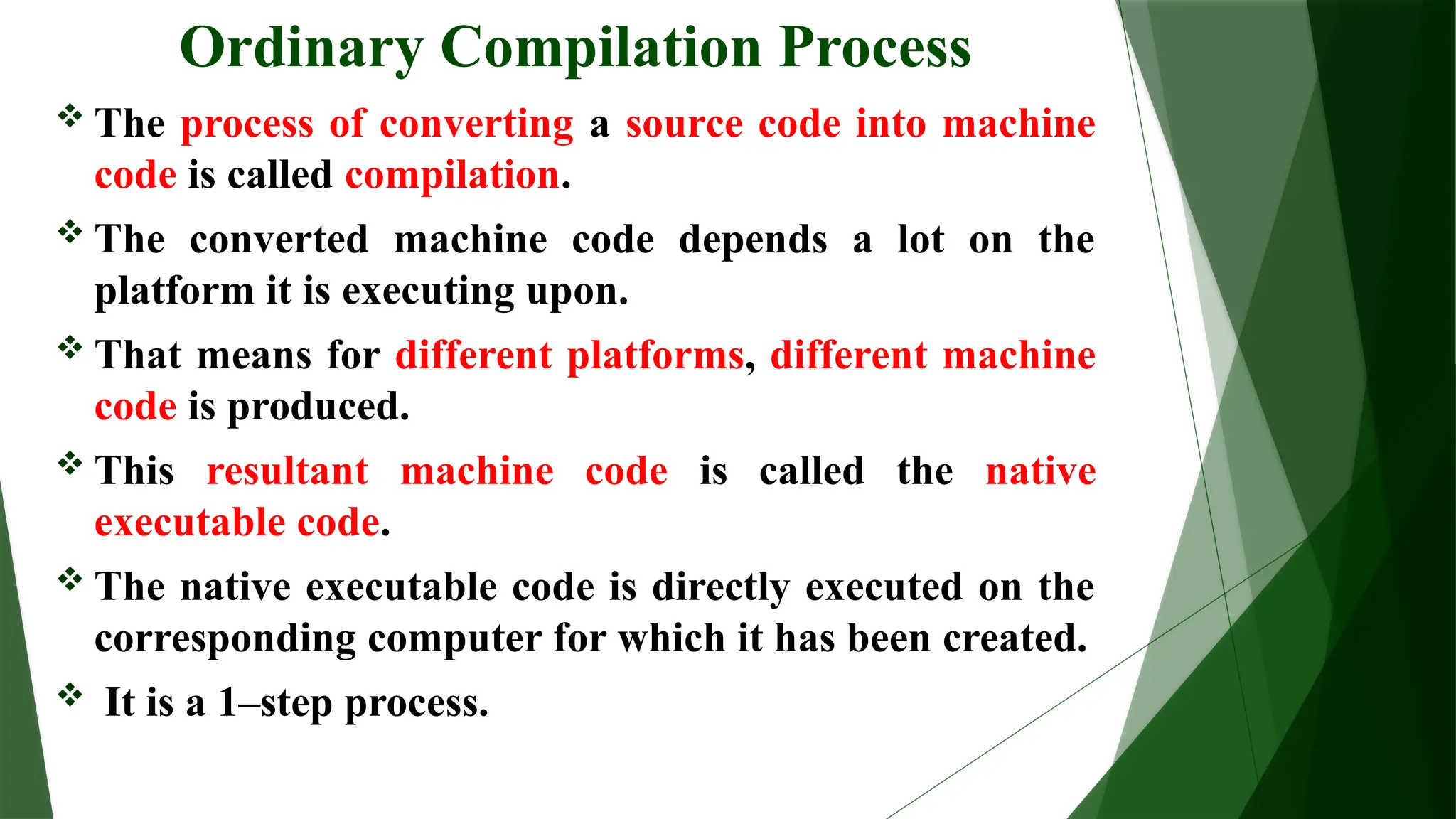 Ordinary Compilation Process

❖ The process of converting a source code into machine code is called compilation.

❖ The converted machine code depends a lot on the platform it is executing upon.

❖ That means for different platforms, different machine code is produced.

❖ This resultant machine code is called the native executable code.

❖ The native executable code is directly executed on the corresponding computer for which it has been created.

❖ It is a 1–step process.